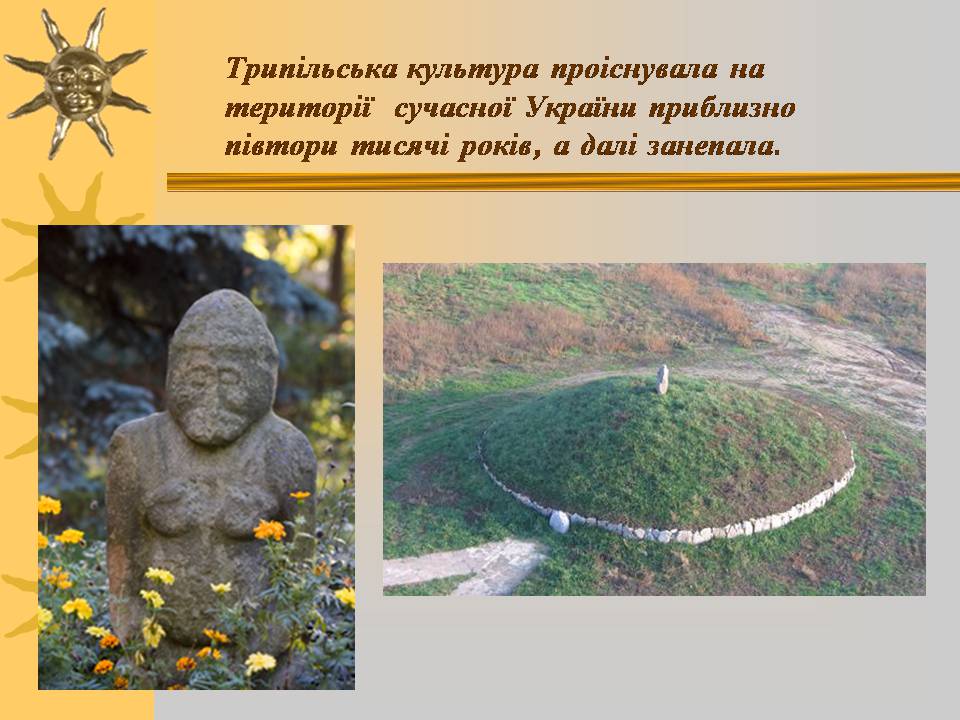 Трипільська культура проіснувала на території сучасної України приблизно півтори тисячі років, а далі занепала.